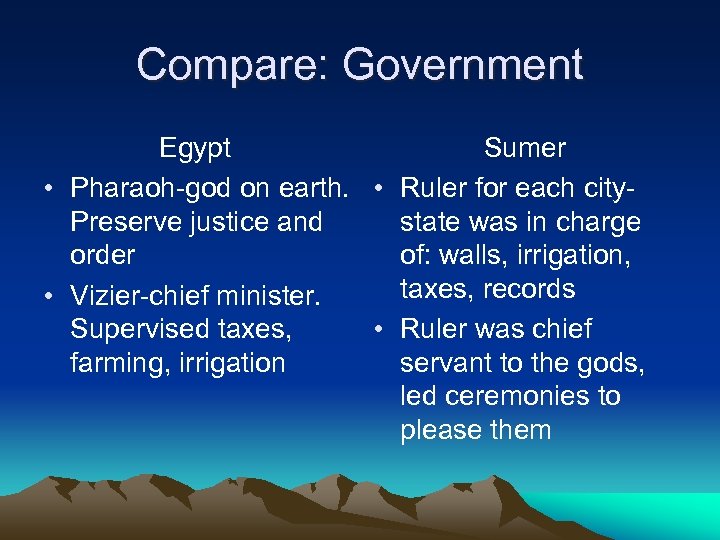 Compare: Government

Egypt

• Pharaoh-god on earth. Preserve justice and order
• Vizier-chief minister. Supervised taxes, farming, irrigation

Sumer

• Ruler for each city-state was in charge of: walls, irrigation, taxes, records
• Ruler was chief servant to the gods, led ceremonies to please them